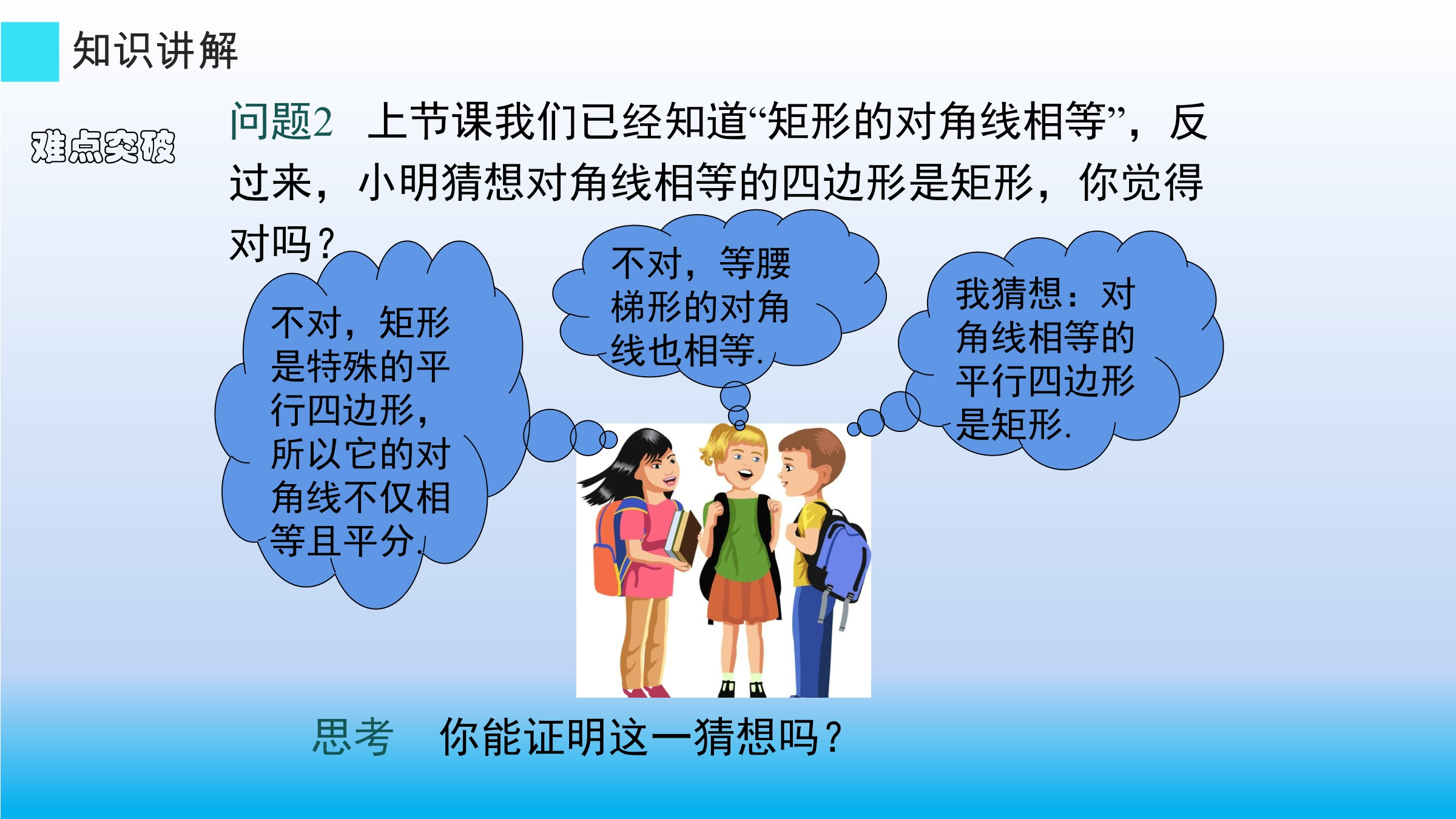 知识讲解

难点突破

问题2 上节课我们已经知道“矩形的对角线相等”，反过来，小明猜想对角线相等的四边形是矩形，你觉得对吗？

不对，矩形是特殊的平行四边形，所以它的对角线不仅相等且平分.

不对，等腰梯形的对角线也相等.

我猜想：对角线相等的平行四边形是矩形.

思考 你能证明这一猜想吗？